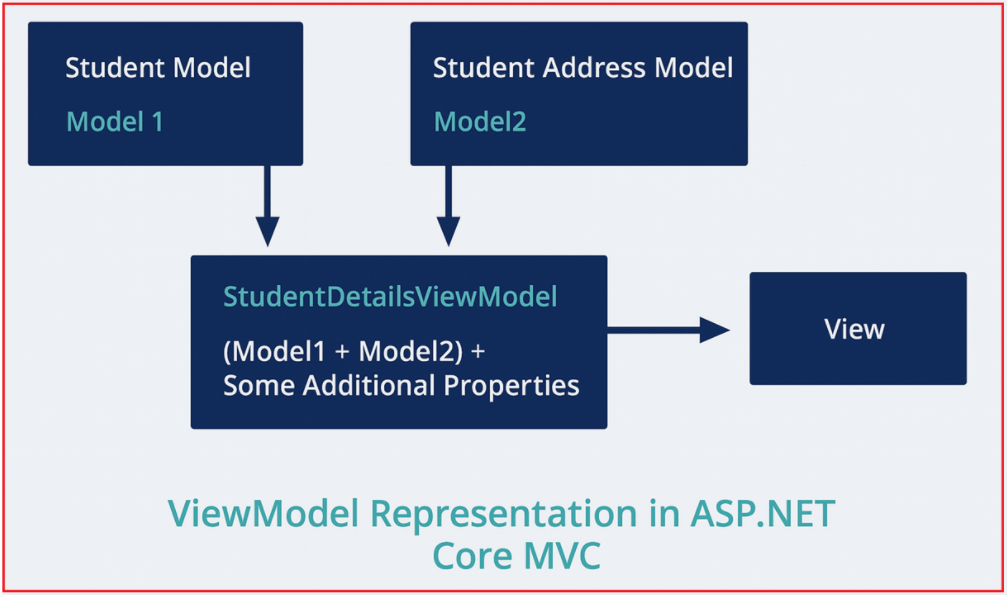 Student Model
Model 1

Student Address Model
Model2

StudentDetailsViewModel
(Model1 + Model2) + Some Additional Properties

View

ViewModel Representation in ASP.NET Core MVC